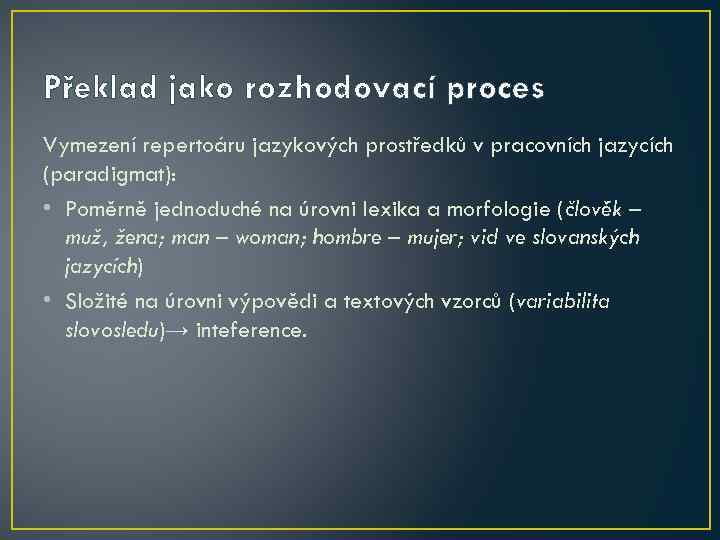 Překlad jako rozhodovací proces

Vymezení repertoáru jazykových prostředků v pracovních jazycích (paradigmat):

• Poměrně jednoduché na úrovni lexika a morfologie (člověk – muž, žena; man – woman; hombre – mujer; vid ve slovanských jazycích)

• Složité na úrovni výpovědi a textových vzorců (variabilita slovosledu)→ inteference.